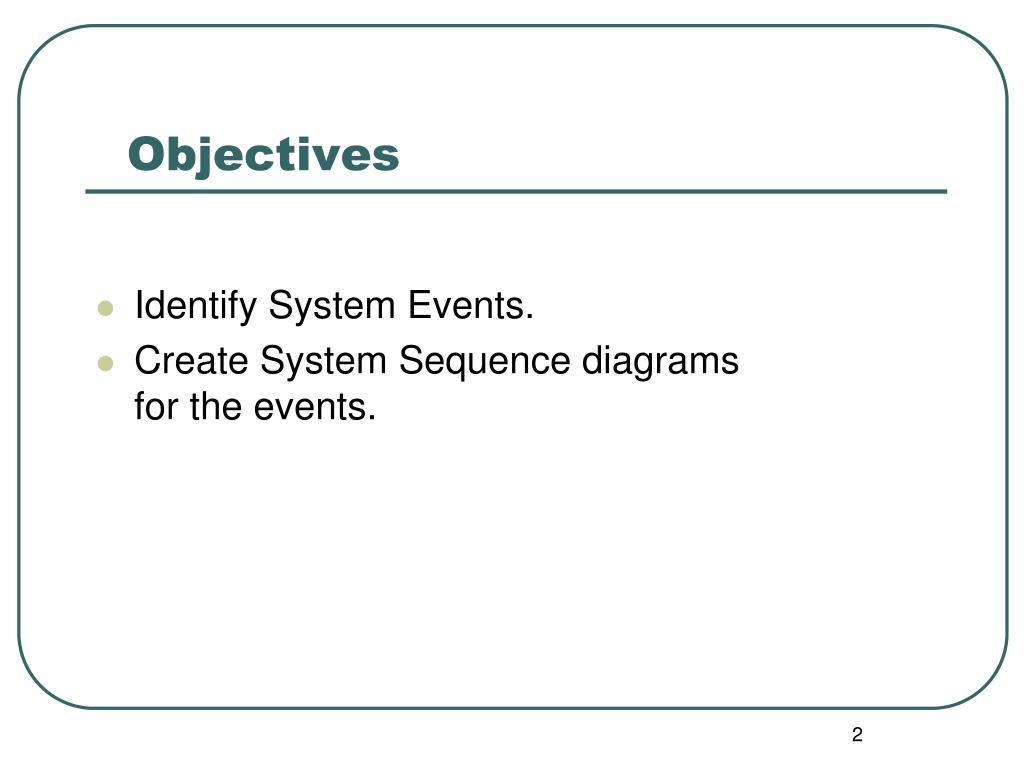 Objectives

- Identify System Events.
- Create System Sequence diagrams for the events.

2